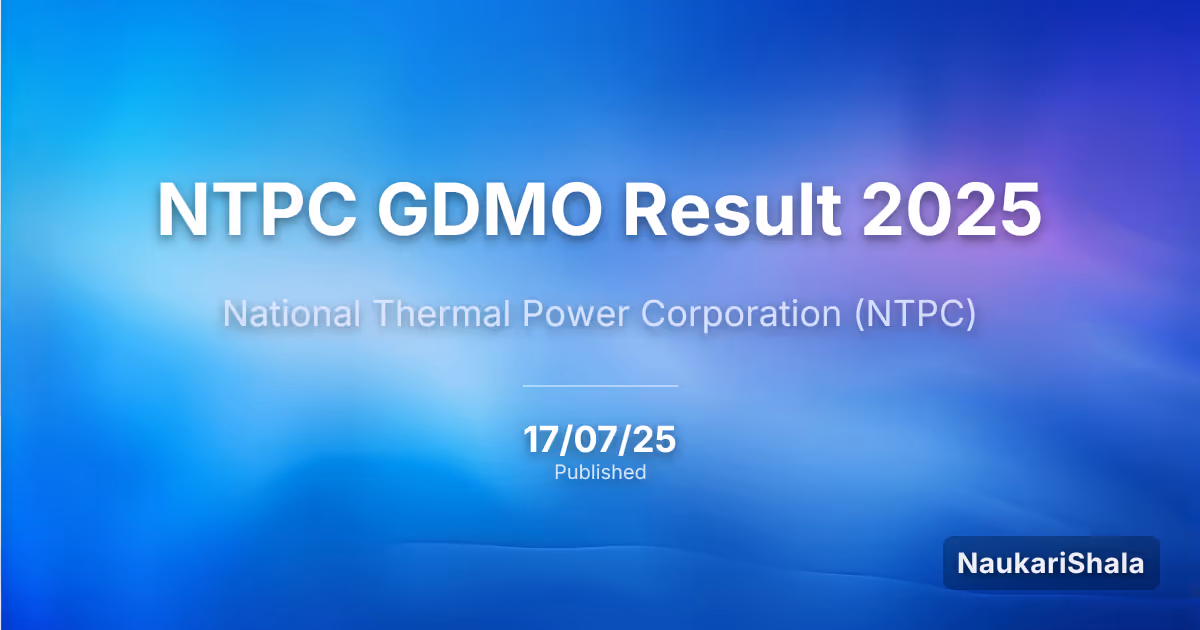 NTPC GDMO Result 2025

National Thermal Power Corporation (NTPC)

17/07/25
Published

NaukariShala